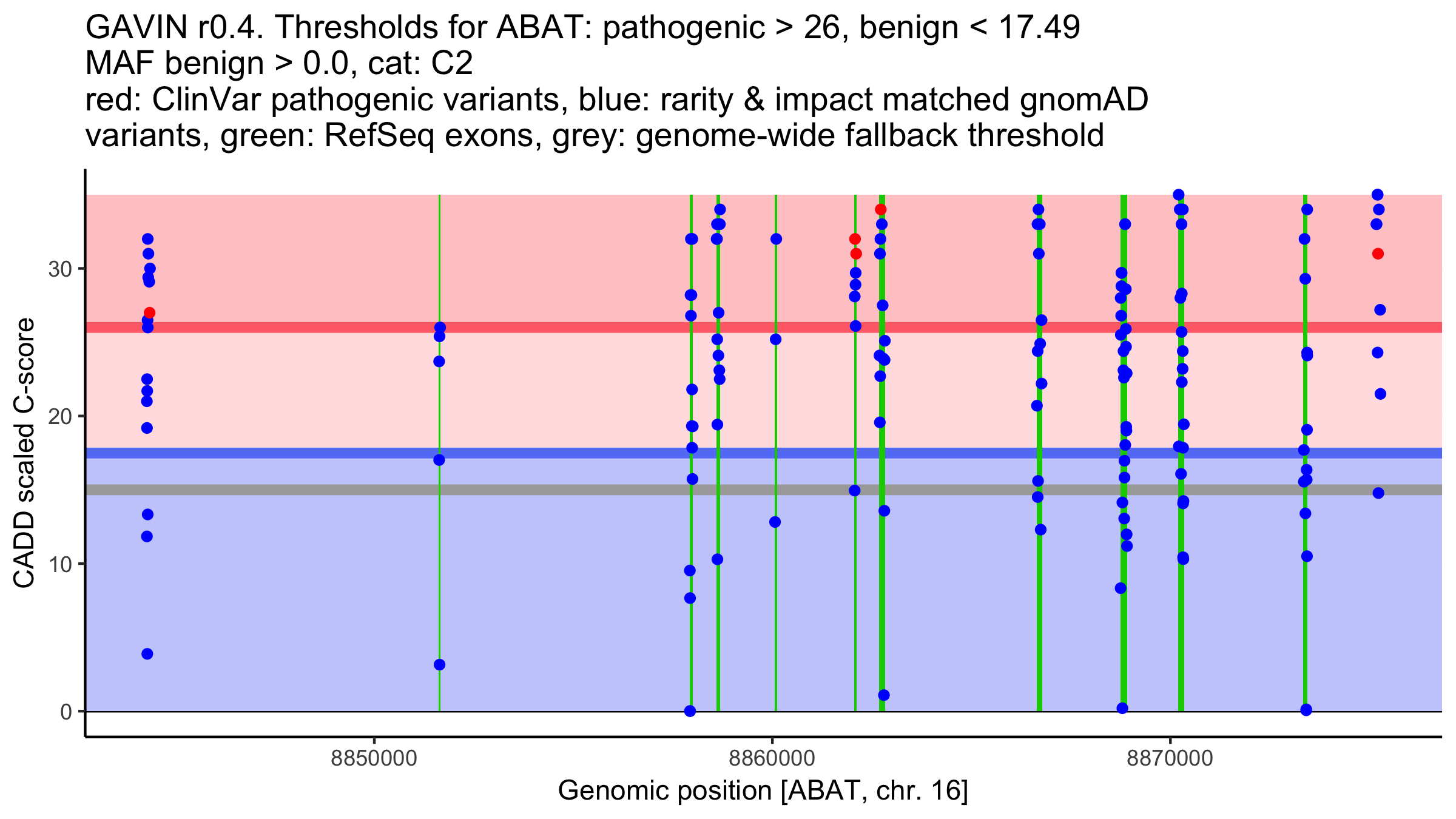 GAVIN r0.4. Thresholds for ABAT: pathogenic > 26, benign < 17.49
MAF benign > 0.0, cat: C2
red: ClinVar pathogenic variants, blue: rarity & impact matched gnomAD variants, green: RefSeq exons, grey: genome-wide fallback threshold

CADD scaled C-score

30
20
10
0

8850000
8860000
8870000

Genomic position [ABAT, chr. 16]